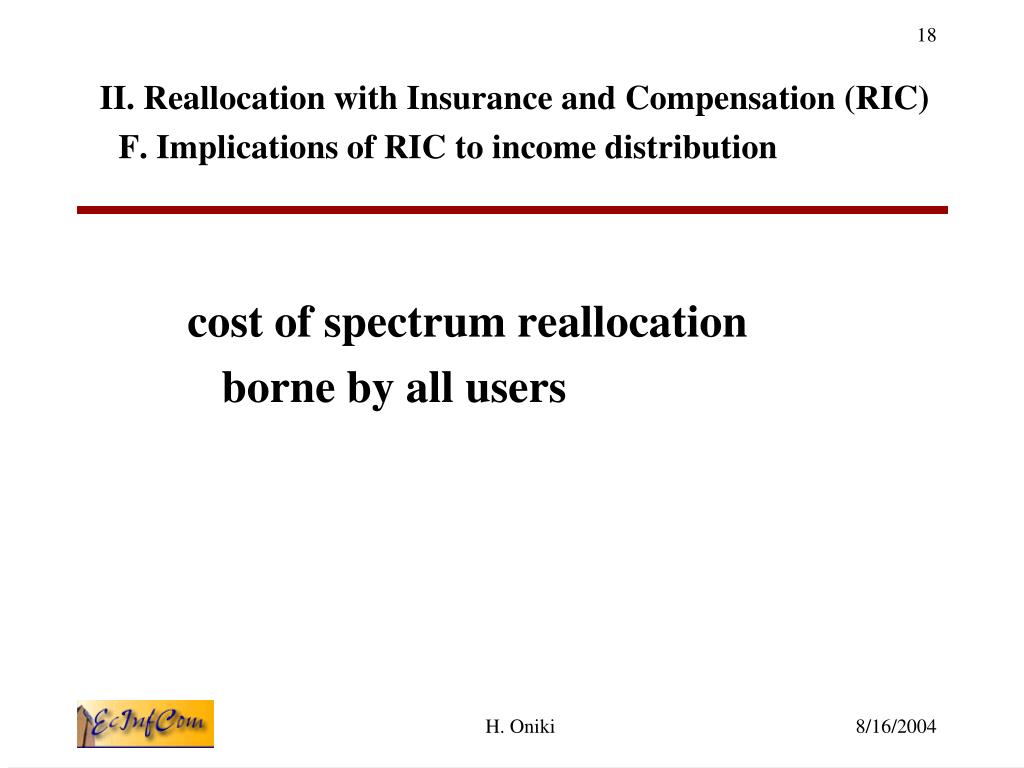 18

II. Reallocation with Insurance and Compensation (RIC)
F. Implications of RIC to income distribution

cost of spectrum reallocation
borne by all users

EcInfCom

H. Oniki

8/16/2004